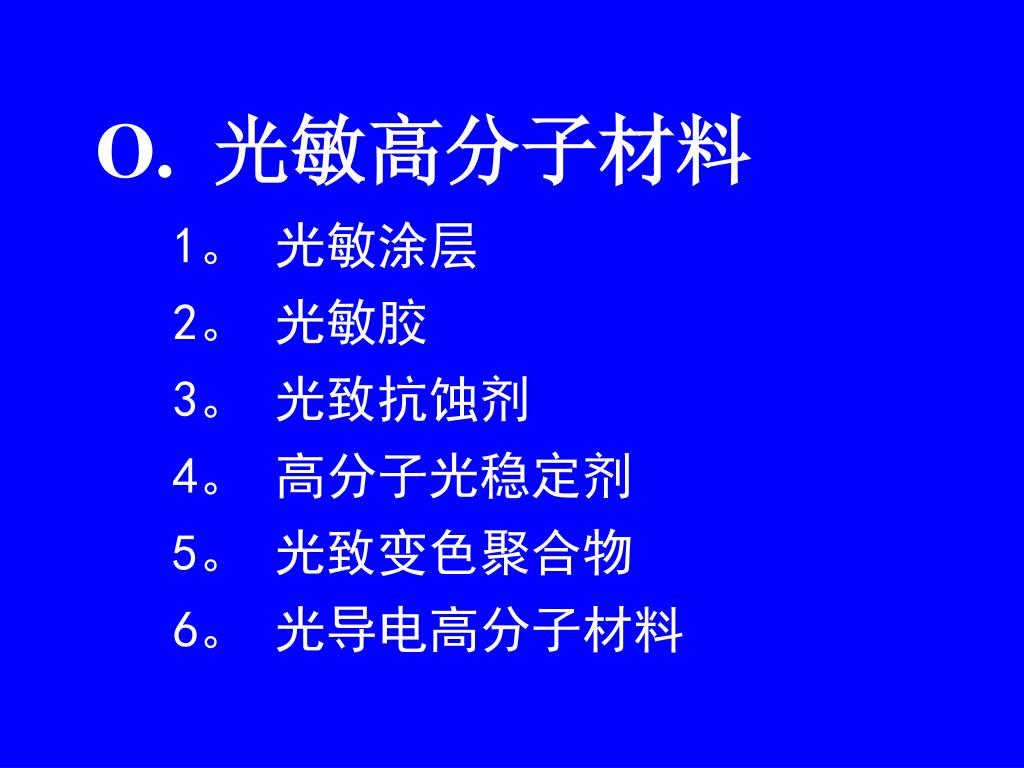 O. 光敏高分子材料

1。 光敏涂层

2。 光敏胶

3。 光致抗蚀剂

4。 高分子光稳定剂

5。 光致变色聚合物

6。 光导电高分子材料